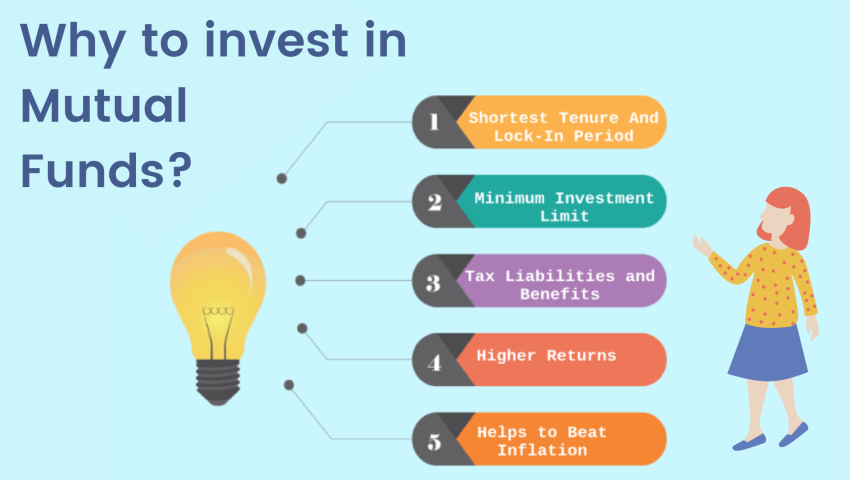 Why to invest in Mutual Funds?

1 Shortest Tenure And Lock-In Period

2 Minimum Investment Limit

3 Tax Liabilities and Benefits

4 Higher Returns

5 Helps to Beat Inflation